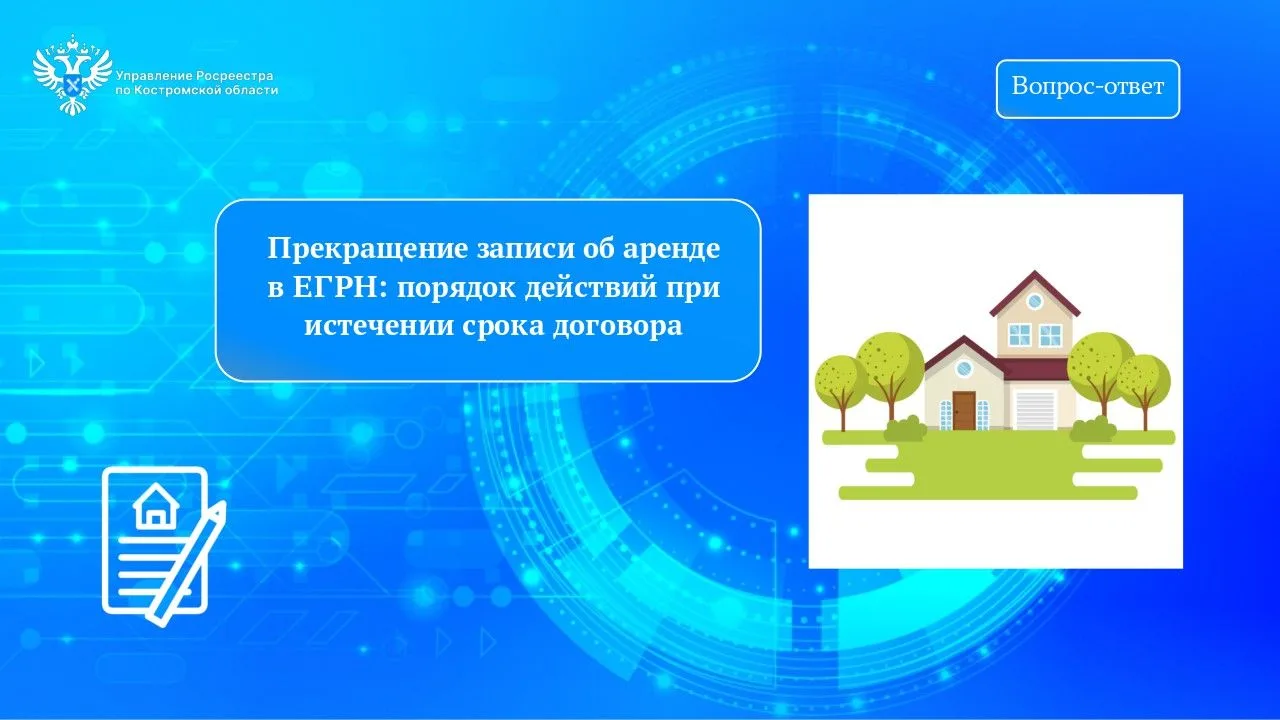 Управление Росреестра по Костромской области

Вопрос-ответ

Прекращение записи об аренде в ЕГРН: порядок действий при истечении срока договора